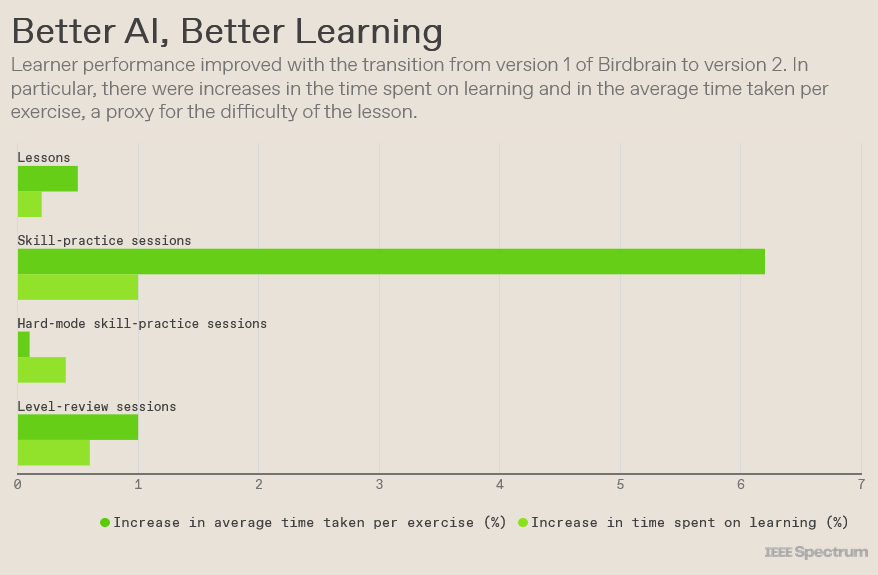 Better AI, Better Learning

Learner performance improved with the transition from version 1 of Birdbrain to version 2. In particular, there were increases in the time spent on learning and in the average time taken per exercise, a proxy for the difficulty of the lesson.

Lessons

Skill-practice sessions

Hard-mode skill-practice sessions

Level-review sessions

0 1 2 3 4 5 6 7

Increase in average time taken per exercise (%) Increase in time spent on learning (%)

IEEE Spectrum